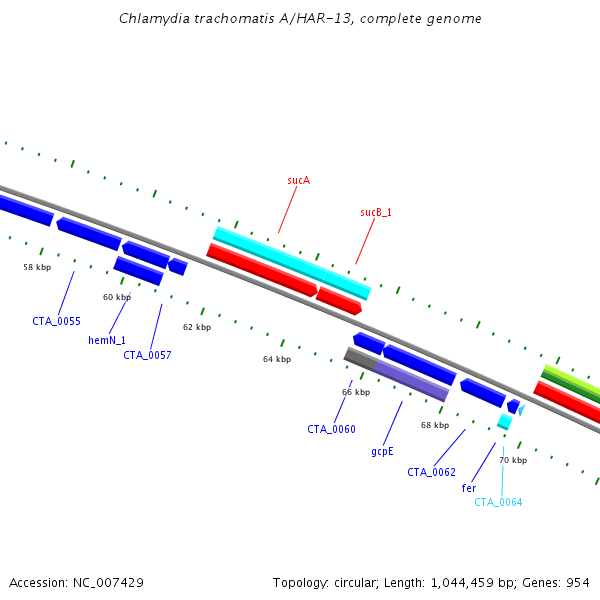 Chlamydia trachomatis A/HAR-13, complete genome

sucA

sucB_1

58 kbp

60 kbp

62 kbp

64 kbp

66 kbp

68 kbp

70 kbp

CTA_0055

hemN_1

CTA_0057

CTA_0060

gcpE

CTA_0062

fer

CTA_0064

Accession: NC_007429

Topology: circular; Length: 1,044,459 bp; Genes: 954